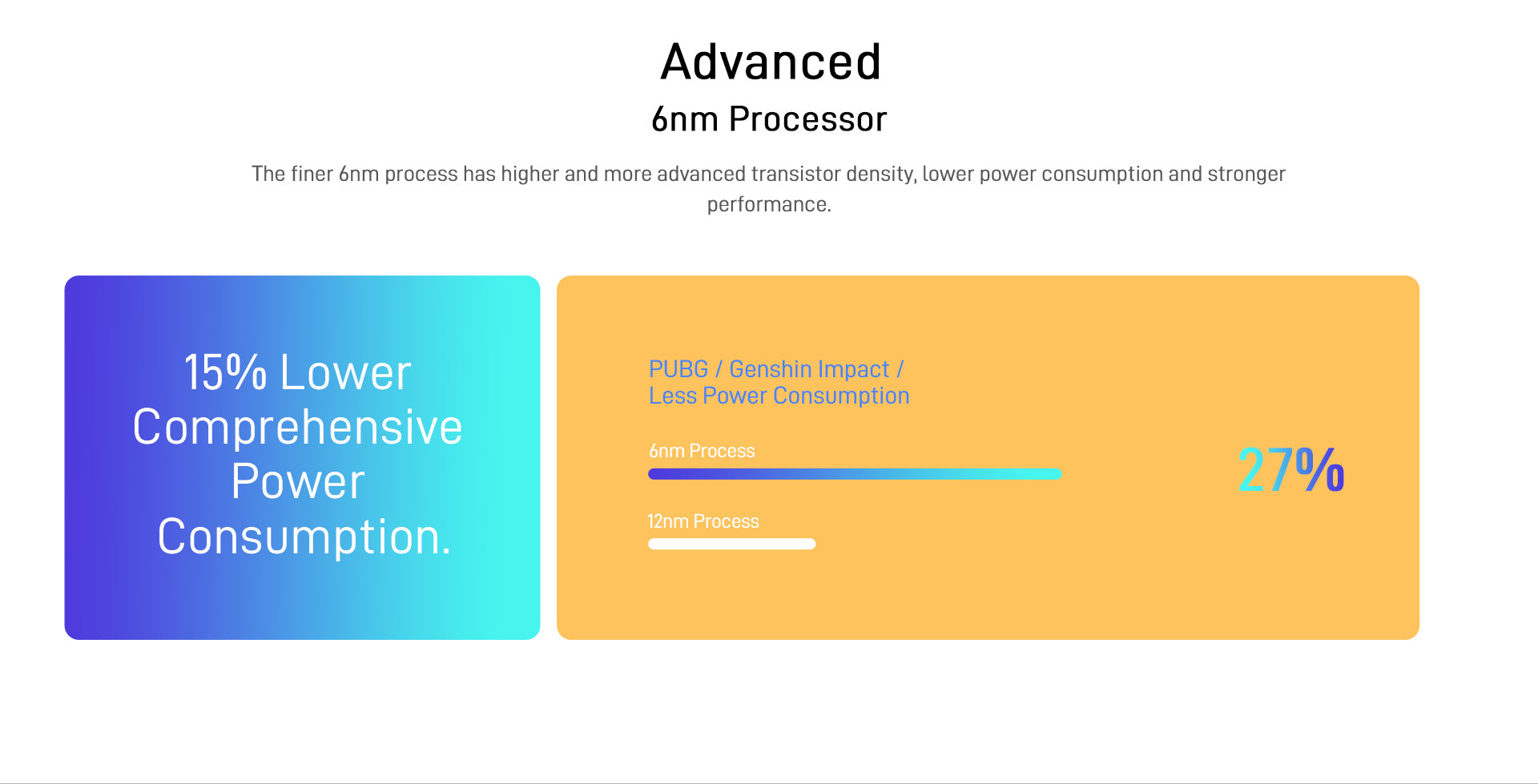 Advanced
6nm Processor

The finer 6nm process has higher and more advanced transistor density, lower power consumption and stronger performance.

15% Lower Comprehensive Power Consumption.

PUBG / Genshin Impact / Less Power Consumption

6nm Process

12nm Process

27%